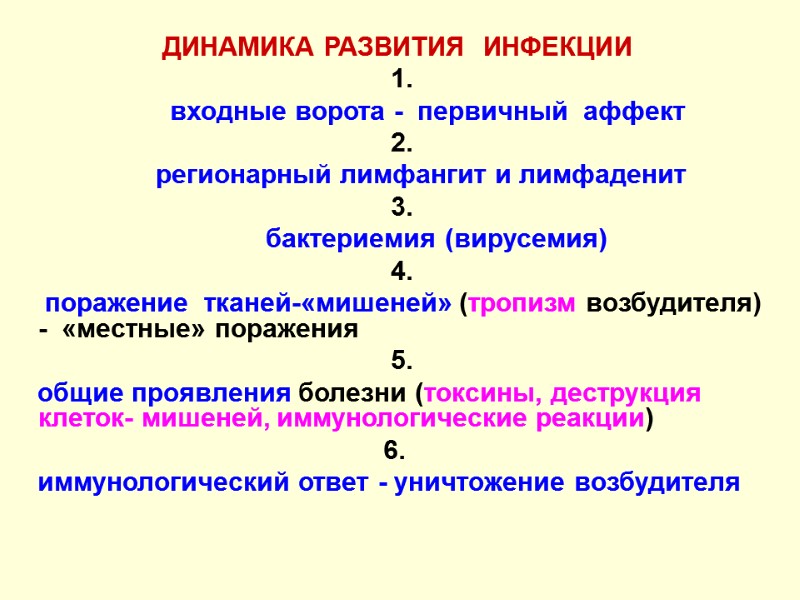 ДИНАМИКА РАЗВИТИЯ ИНФЕКЦИИ

1.

входные ворота - первичный аффект

2.

регионарный лимфангит и лимфаденит

3.

бактериемия (вирусемия)

4.

поражение тканей-«мишеней» (тропизм возбудителя) - «местные» поражения

5.

общие проявления болезни (токсины, деструкция клеток- мишеней, иммунологические реакции)

6.

иммунологический ответ - уничтожение возбудителя